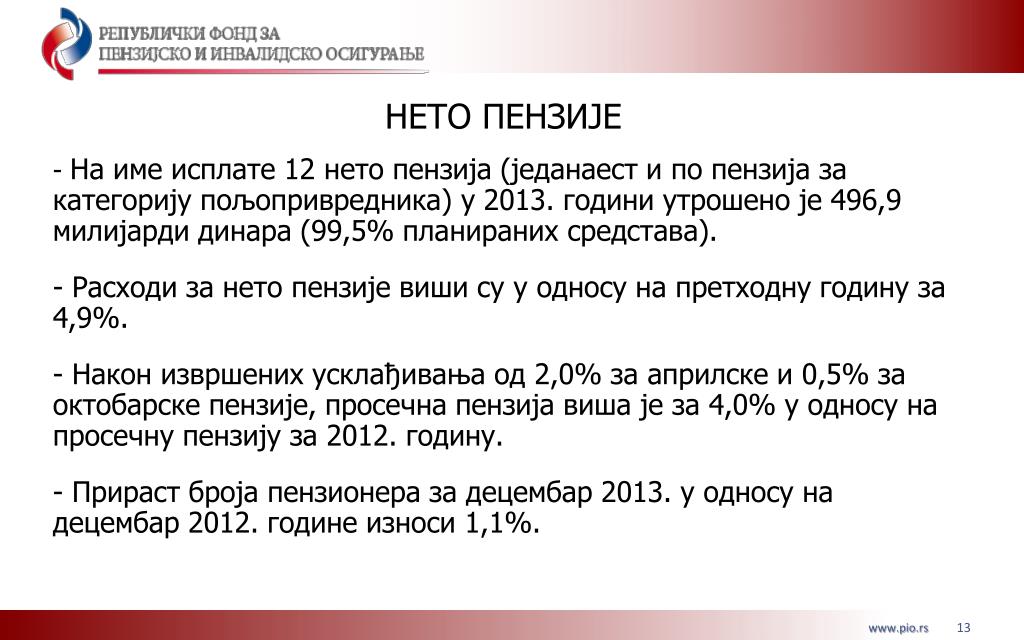 РЕПУБЛИЧКИ ФОНД ЗА
ПЕНЗИЈСКО И ИНВАЛИДСКО ОСИГУРАЊЕ

НЕТО ПЕНЗИЈЕ

- На име исплате 12 нето пензија (једанаест и по пензија за категорију пољопривредника) у 2013. години утрошено је 496,9 милијарди динара (99,5% планираних средстава).

- Расходи за нето пензије виши су у односу на претходну годину за 4,9%.

- Након извршених усклађивања од 2,0% за априлске и 0,5% за октобарске пензије, просечна пензија виша је за 4,0% у односу на просечну пензију за 2012. годину.

- Прираст броја пензионера за децембар 2013. у односу на децембар 2012. године износи 1,1%.

www.pio.rs 13